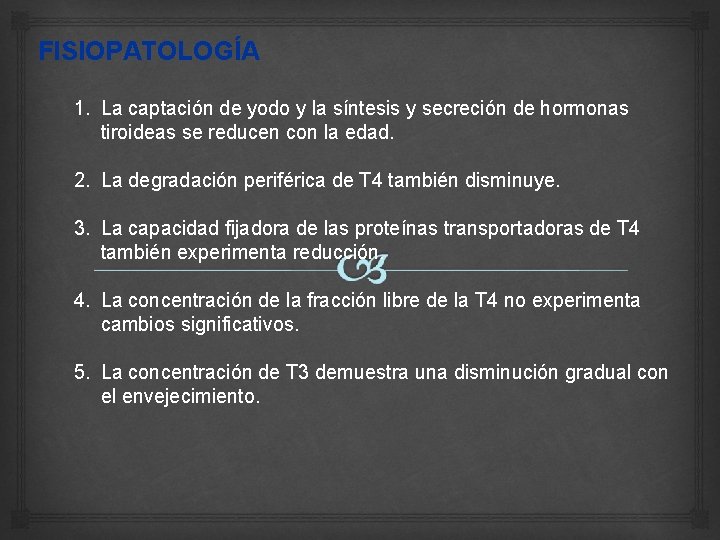 FISIOPATOLOGÍA

1. La captación de yodo y la síntesis y secreción de hormonas tiroideas se reducen con la edad.

2. La degradación periférica de T4 también disminuye.

3. La capacidad fijadora de las proteínas transportadoras de T4 también experimenta reducción.

4. La concentración de la fracción libre de la T4 no experimenta cambios significativos.

5. La concentración de T3 demuestra una disminución gradual con el envejecimiento.